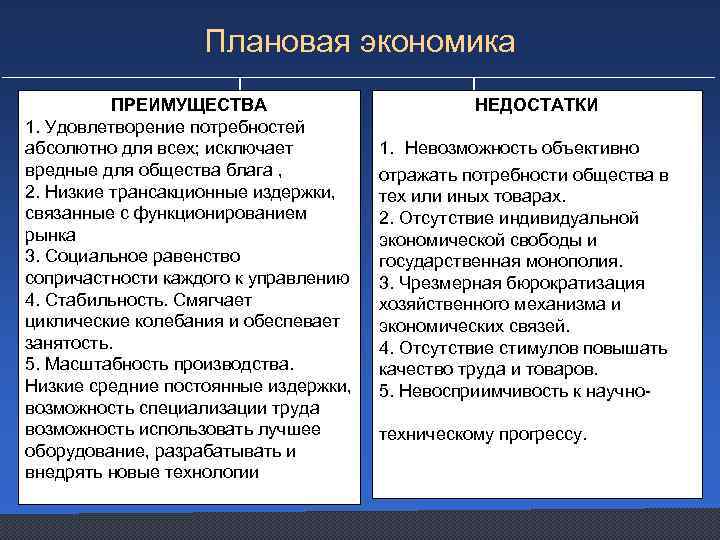 Плановая экономика

ПРЕИМУЩЕСТВА
1. Удовлетворение потребностей абсолютно для всех; исключает вредные для общества блага ,
2. Низкие трансакционные издержки, связанные с функционированием рынка
3. Социальное равенство сопричастности каждого к управлению
4. Стабильность. Смягчает циклические колебания и обеспевает занятость.
5. Масштабность производства. Низкие средние постоянные издержки, возможность специализации труда возможность использовать лучшее оборудование, разрабатывать и внедрять новые технологии

НЕДОСТАТКИ
1. Невозможность объективно отражать потребности общества в тех или иных товарах.
2. Отсутствие индивидуальной экономической свободы и государственная монополия.
3. Чрезмерная бюрократизация хозяйственного механизма и экономических связей.
4. Отсутствие стимулов повышать качество труда и товаров.
5. Невосприимчивость к научно-техническому прогрессу.